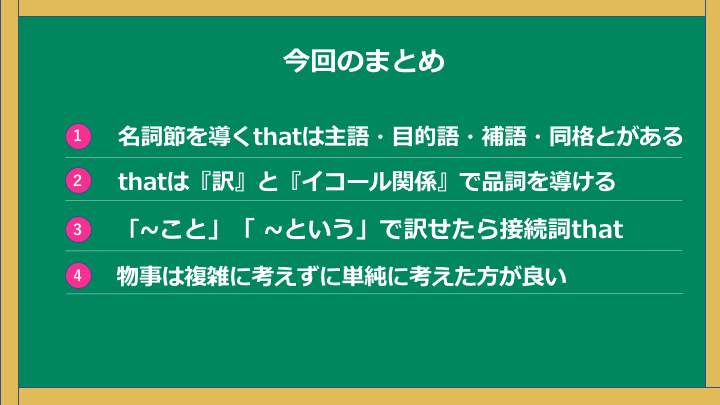 今回のまとめ

1 名詞節を導くthatは主語・目的語・補語・同格とがある

2 thatは『訳』と『イコール関係』で品詞を導ける

3 「~こと」「 ~という」で訳せたら接続詞that

4 物事は複雑に考えずに単純に考えた方が良い